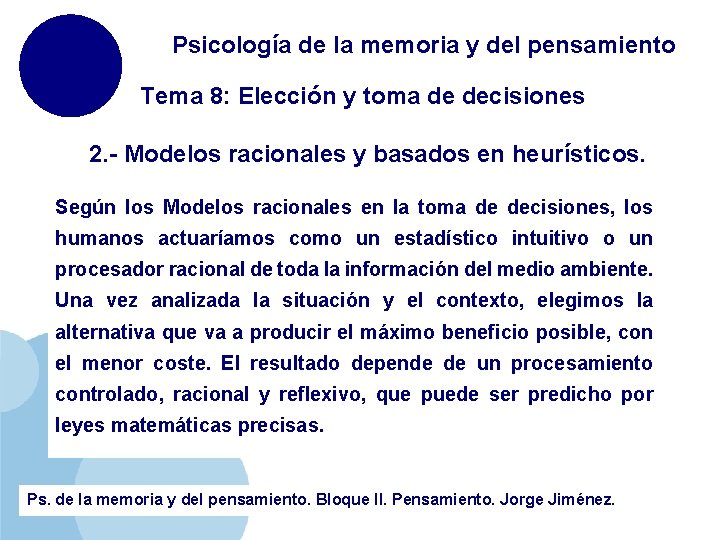 Psicología de la memoria y del pensamiento

Tema 8: Elección y toma de decisiones

2.- Modelos racionales y basados en heurísticos.

Según los Modelos racionales en la toma de decisiones, los humanos actuaríamos como un estadístico intuitivo o un procesador racional de toda la información del medio ambiente. Una vez analizada la situación y el contexto, elegimos la alternativa que va a producir el máximo beneficio posible, con el menor coste. El resultado depende de un procesamiento controlado, racional y reflexivo, que puede ser predicho por leyes matemáticas precisas.

Ps. de la memoria y del pensamiento. Bloque II. Pensamiento. Jorge Jiménez.